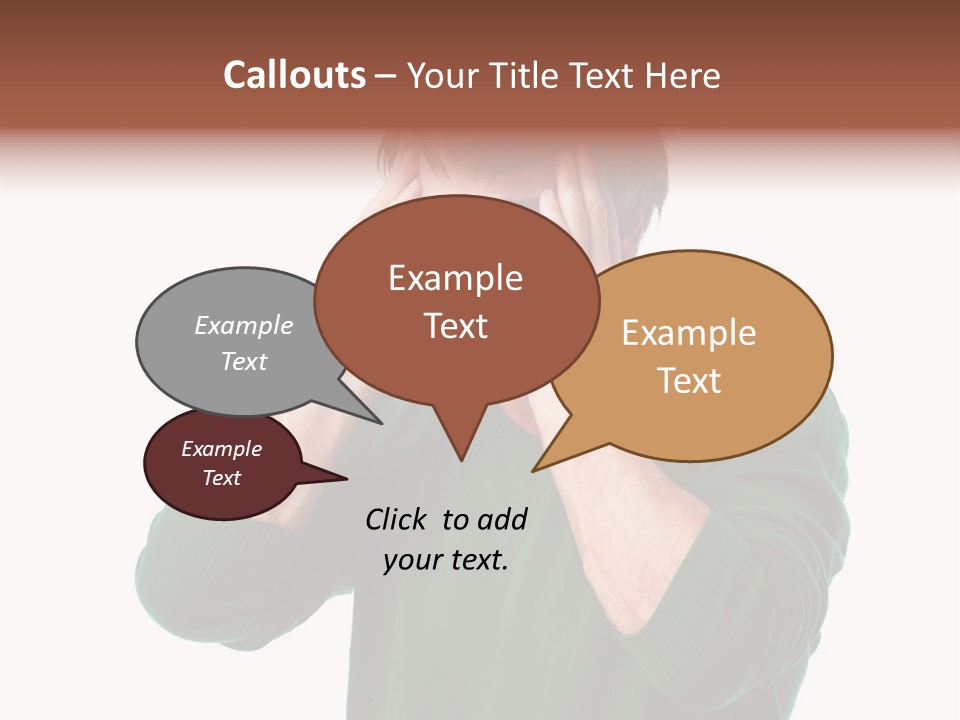 Callouts – Your Title Text Here

Example Text

Example Text

Example Text

Example Text

Click to add your text.